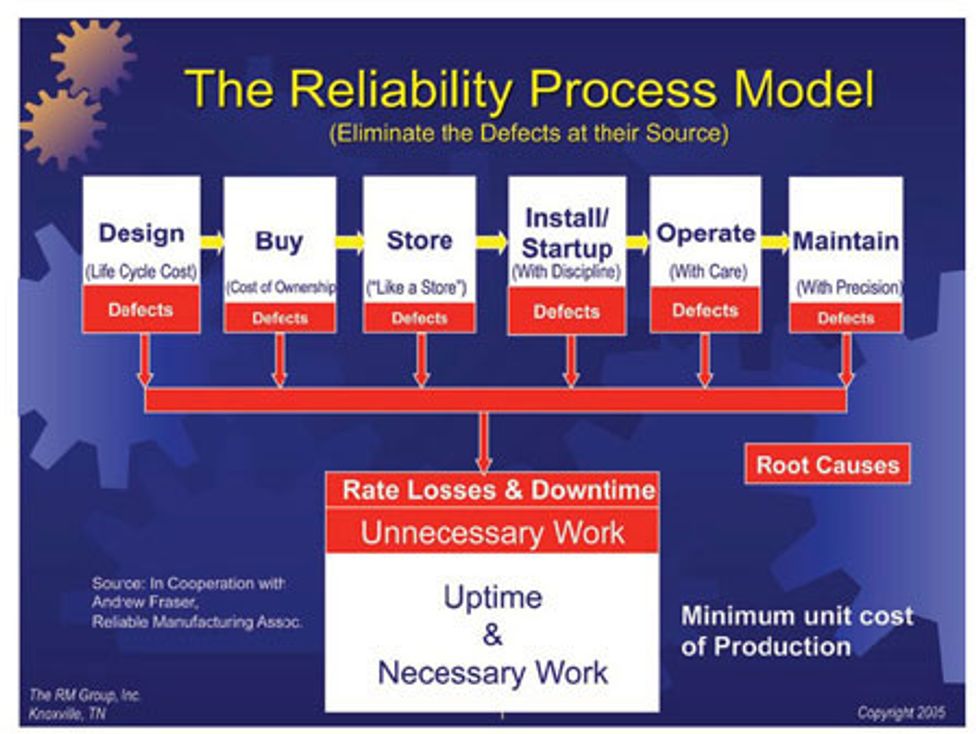 The Reliability Process Model

(Eliminate the Defects at their Source)

Design
(Life Cycle Cost)
Defects

Buy
(Cost of Ownership
Defects

Store
("Like a Store")
Defects

Install/ Startup
(With Discipline)
Defects

Operate
(With Care)
Defects

Maintain
(With Precision)
Defects

Root Causes

Rate Losses & Downtime

Unnecessary Work

Uptime
&
Necessary Work

Source: In Cooperation with Andrew Fraser, Reliable Manufacturing Assoc.

Minimum unit cost of Production

The RM Group, Inc.
Knoxville, TN

Copyright 2005